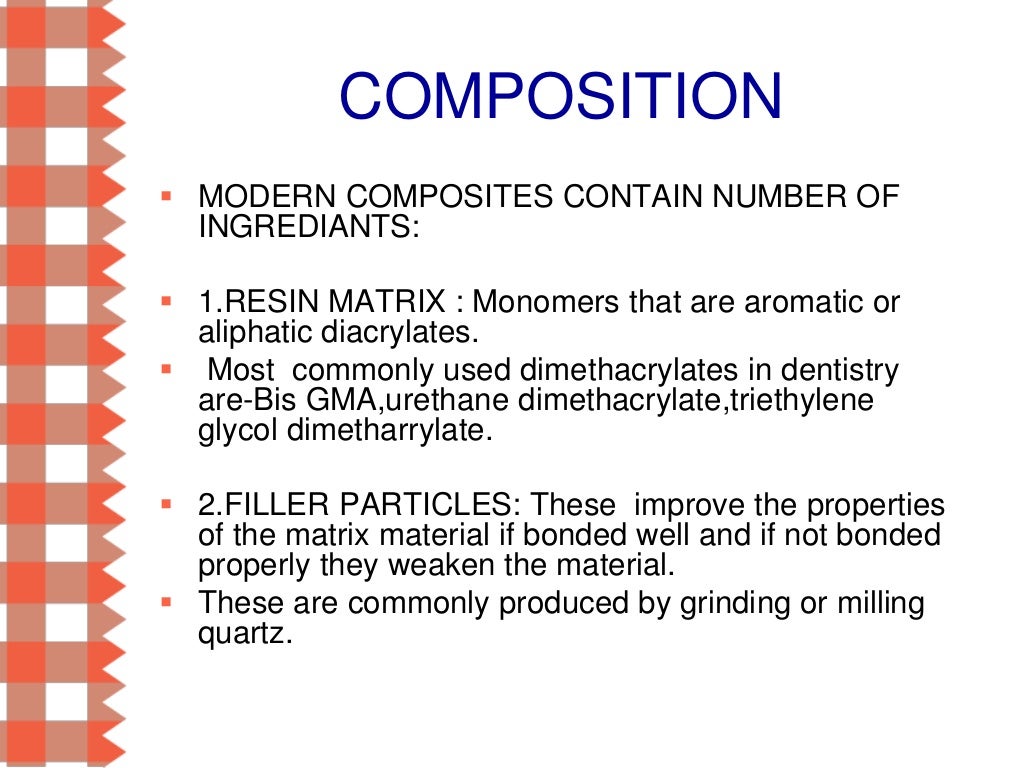 COMPOSITION

▪ MODERN COMPOSITES CONTAIN NUMBER OF INGREDIANTS:

▪ 1.RESIN MATRIX : Monomers that are aromatic or aliphatic diacrylates.
▪ Most commonly used dimethacrylates in dentistry are-Bis GMA,urethane dimethacrylate,triethylene glycol dimetharrylate.

▪ 2.FILLER PARTICLES: These improve the properties of the matrix material if bonded well and if not bonded properly they weaken the material.
▪ These are commonly produced by grinding or milling quartz.